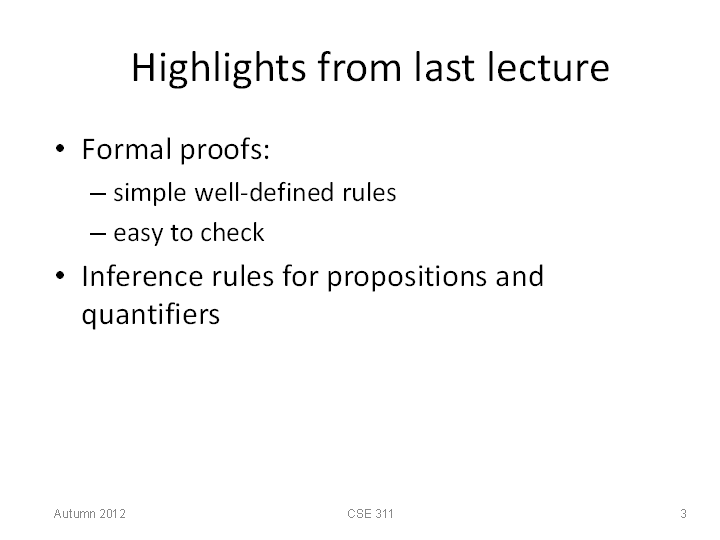 Highlights from last lecture

• Formal proofs:
– simple well-defined rules
– easy to check
• Inference rules for propositions and quantifiers

Autumn 2012 CSE 311 3